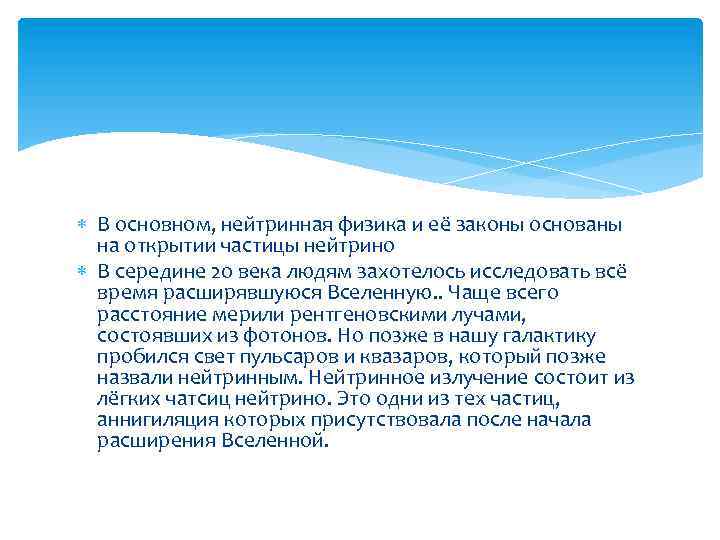 * В основном, нейтринная физика и её законы основаны на открытии частицы нейтрино
* В середине 20 века людям захотелось исследовать всё время расширявшуюся Вселенную.. Чаще всего расстояние мерили рентгеновскими лучами, состоявших из фотонов. Но позже в нашу галактику пробился свет пульсаров и квазаров, который позже назвали нейтринным. Нейтринное излучение состоит из лёгких чатсиц нейтрино. Это одни из тех частиц, аннигиляция которых присутствовала после начала расширения Вселенной.